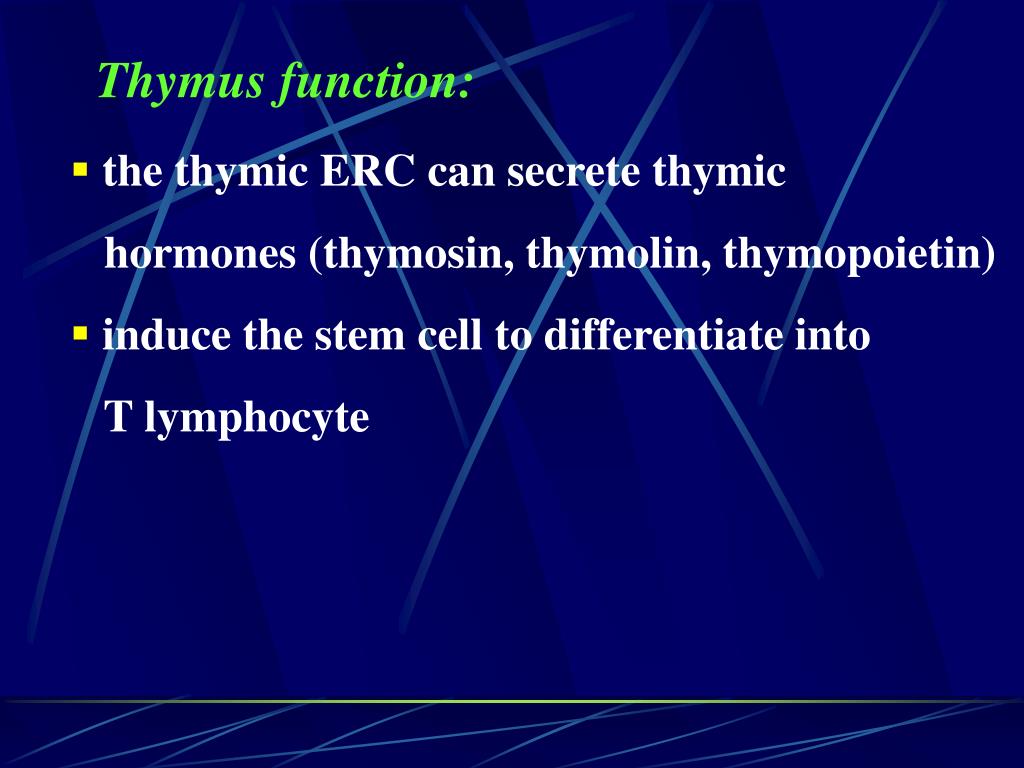 Thymus function:

▪ the thymic ERC can secrete thymic hormones (thymosin, thymolin, thymopoietin)

▪ induce the stem cell to differentiate into T lymphocyte